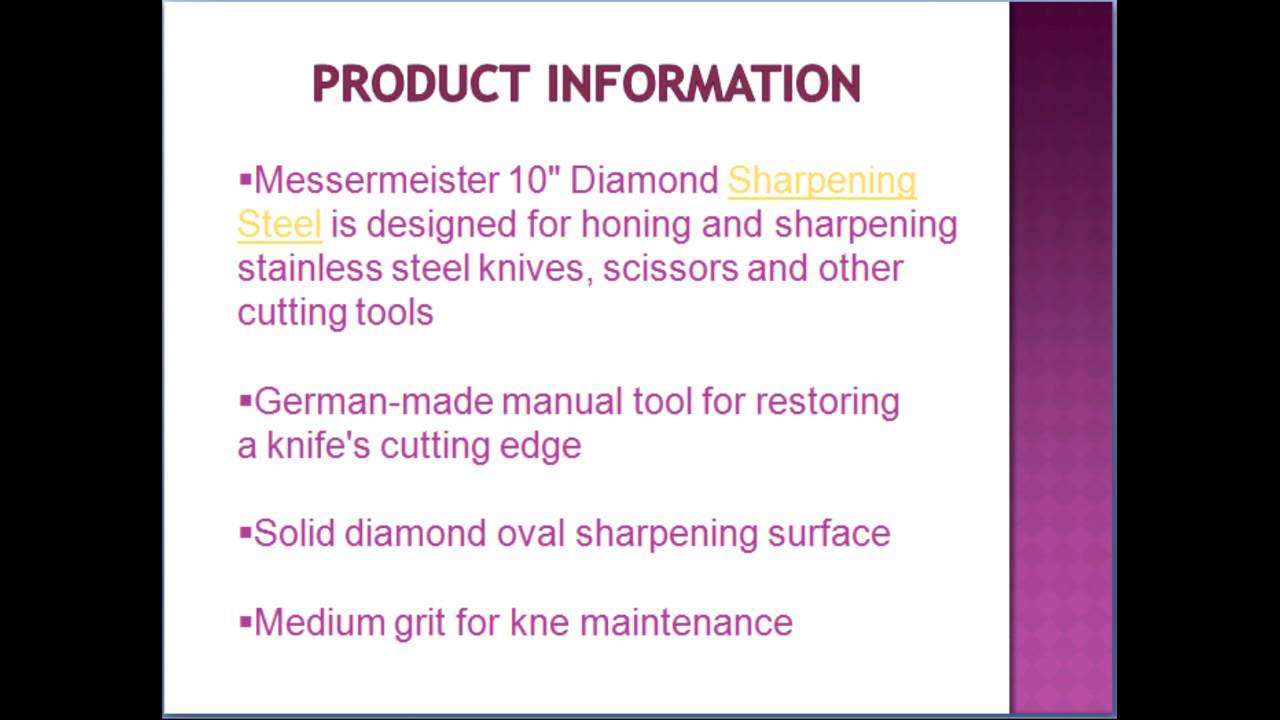 PRODUCT INFORMATION

▪Messermeister 10" Diamond Sharpening Steel is designed for honing and sharpening stainless steel knives, scissors and other cutting tools

▪German-made manual tool for restoring a knife's cutting edge

▪Solid diamond oval sharpening surface

▪Medium grit for kne maintenance